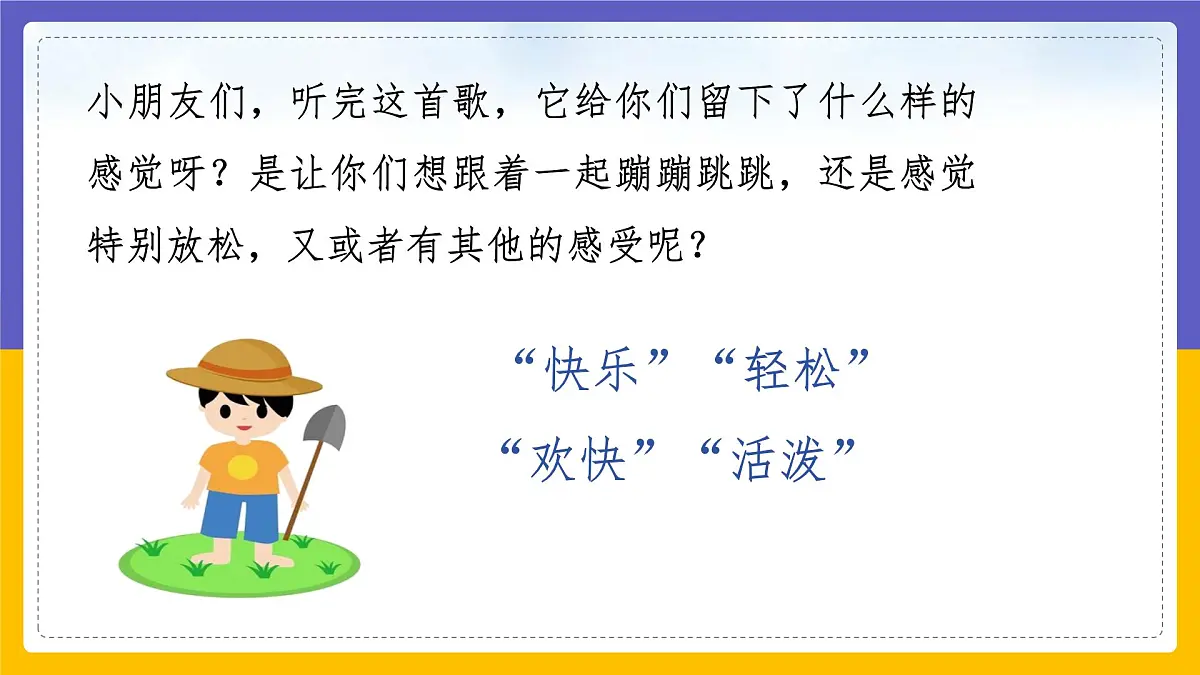 小朋友们，听完这首歌，它给你们留下了什么样的感觉呀？是让你们想跟着一起蹦蹦跳跳，还是感觉特别放松，又或者有其他的感受呢？

“快乐”“轻松”
“欢快”“活泼”